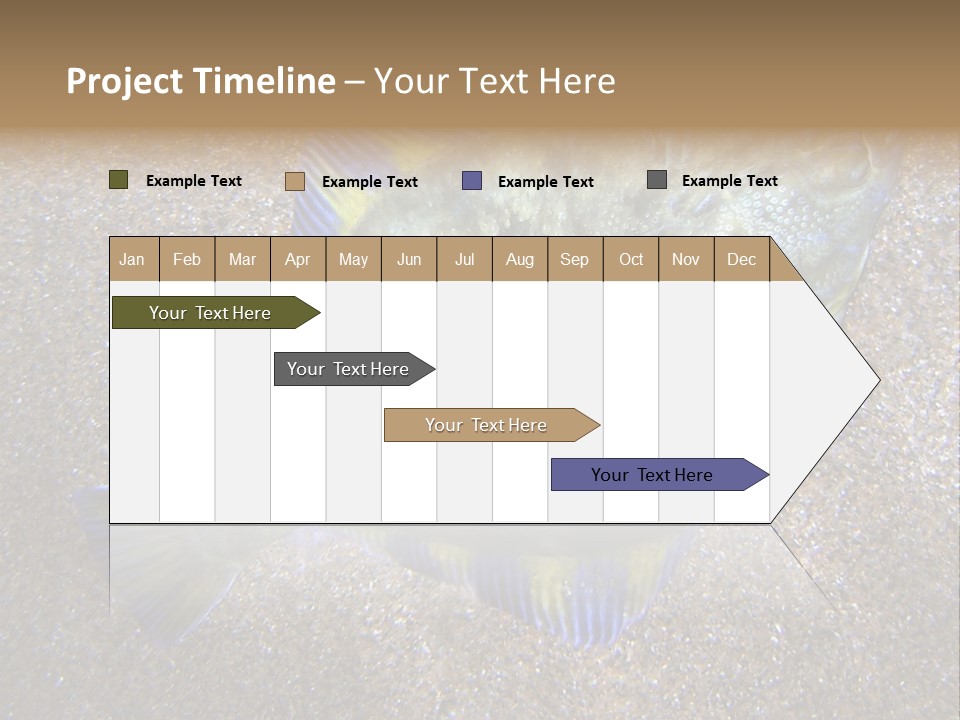 Project Timeline – Your Text Here

Example Text
Example Text
Example Text
Example Text

| Jan | Feb | Mar | Apr | May | Jun | Jul | Aug | Sep | Oct | Nov | Dec |
|---|---|---|---|---|---|---|---|---|---|---|---|

Your Text Here
Your Text Here
Your Text Here
Your Text Here